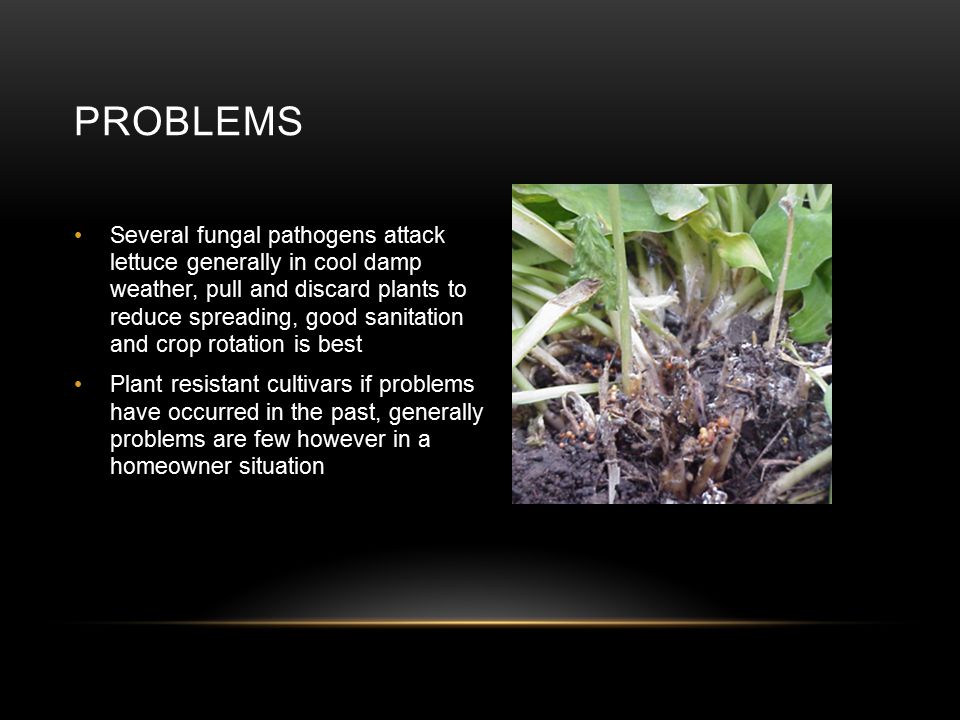 PROBLEMS

• Several fungal pathogens attack lettuce generally in cool damp weather, pull and discard plants to reduce spreading, good sanitation and crop rotation is best

• Plant resistant cultivars if problems have occurred in the past, generally problems are few however in a homeowner situation